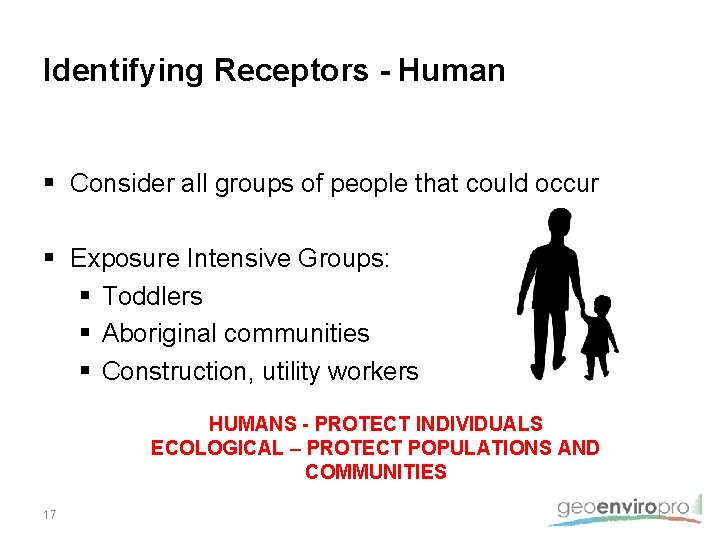 Identifying Receptors - Human

▪ Consider all groups of people that could occur

▪ Exposure Intensive Groups:
▪ Toddlers
▪ Aboriginal communities
▪ Construction, utility workers

HUMANS - PROTECT INDIVIDUALS
ECOLOGICAL – PROTECT POPULATIONS AND COMMUNITIES

17

geoenviropro